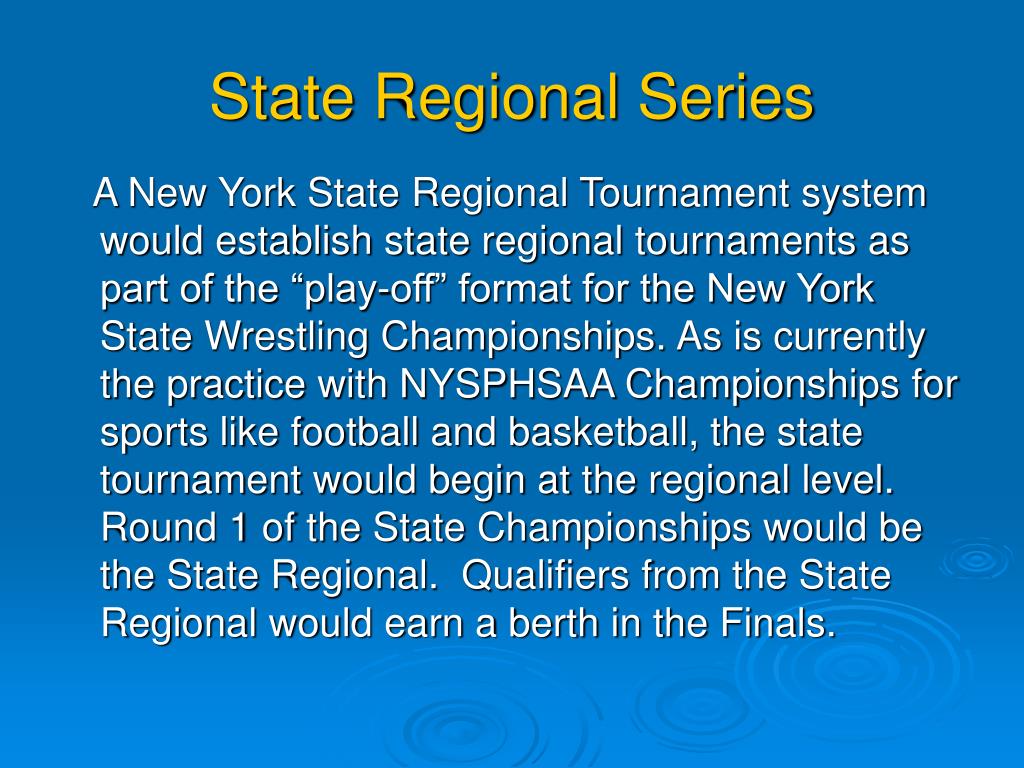 State Regional Series

A New York State Regional Tournament system would establish state regional tournaments as part of the “play-off” format for the New York State Wrestling Championships. As is currently the practice with NYSPHSAA Championships for sports like football and basketball, the state tournament would begin at the regional level. Round 1 of the State Championships would be the State Regional.  Qualifiers from the State Regional would earn a berth in the Finals.